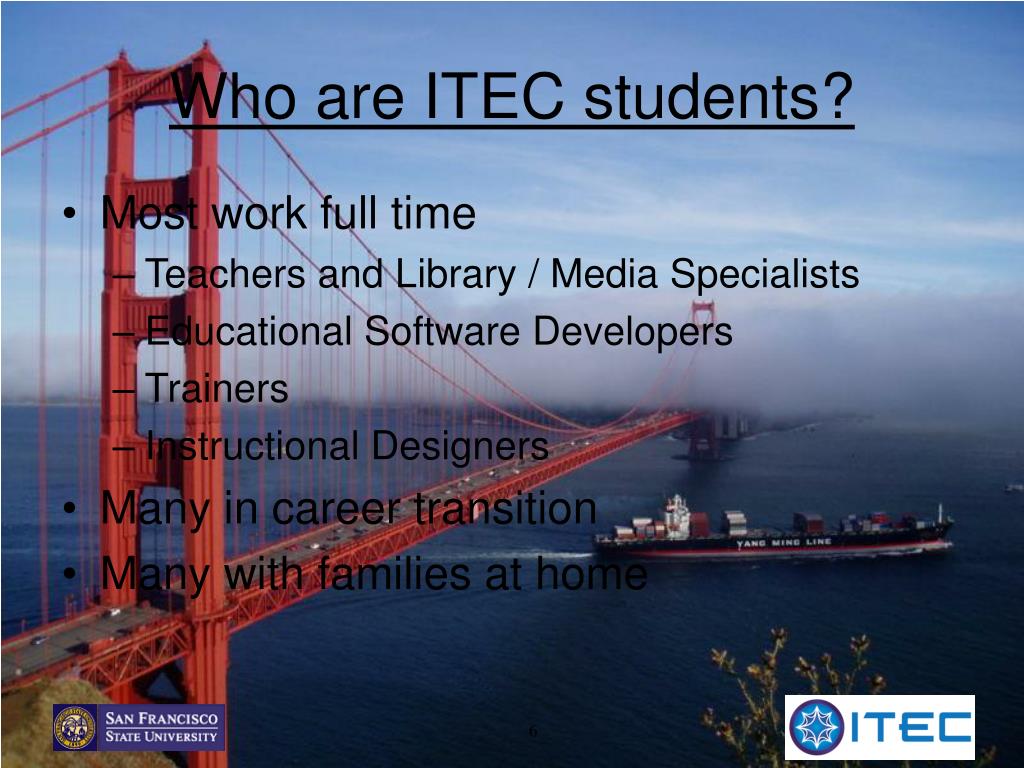 Who are ITEC students?

• Most work full time
– Teachers and Library / Media Specialists
– Educational Software Developers
– Trainers
– Instructional Designers
• Many in career transition
• Many with families at home

YANG MING LINE

SAN FRANCISCO STATE UNIVERSITY

6

ITEC